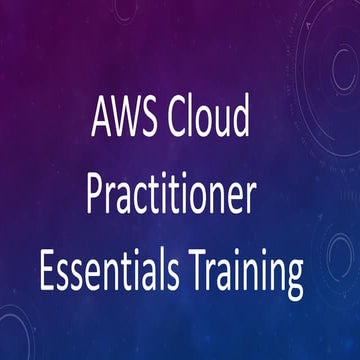 AWS Cloud Practitioner Essentials Training